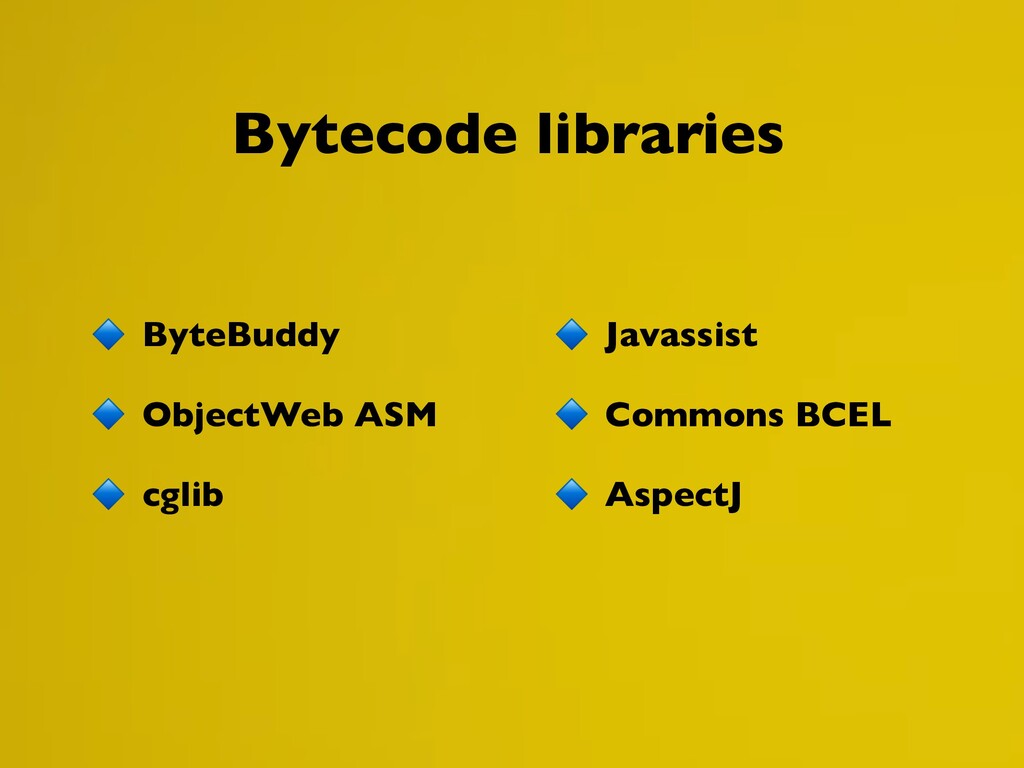 Bytecode libraries

ByteBuddy

ObjectWeb ASM

cglib

Javassist

Commons BCEL

AspectJ